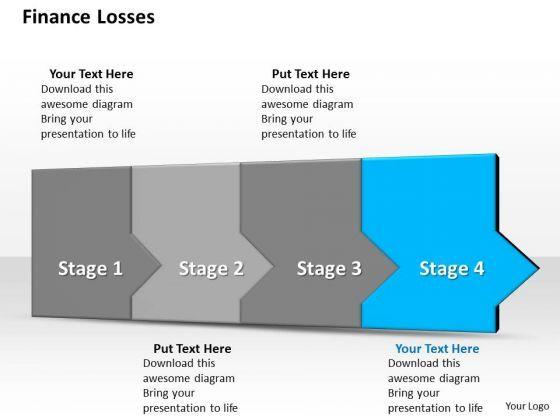 Finance Losses

Your Text Here
Download this awesome diagram
Bring your presentation to life

Put Text Here
Download this awesome diagram
Bring your presentation to life

Stage 1

Stage 2

Stage 3

Stage 4

Put Text Here
Download this awesome diagram
Bring your presentation to life

Your Text Here
Download this awesome diagram
Bring your presentation to life

Your Logo